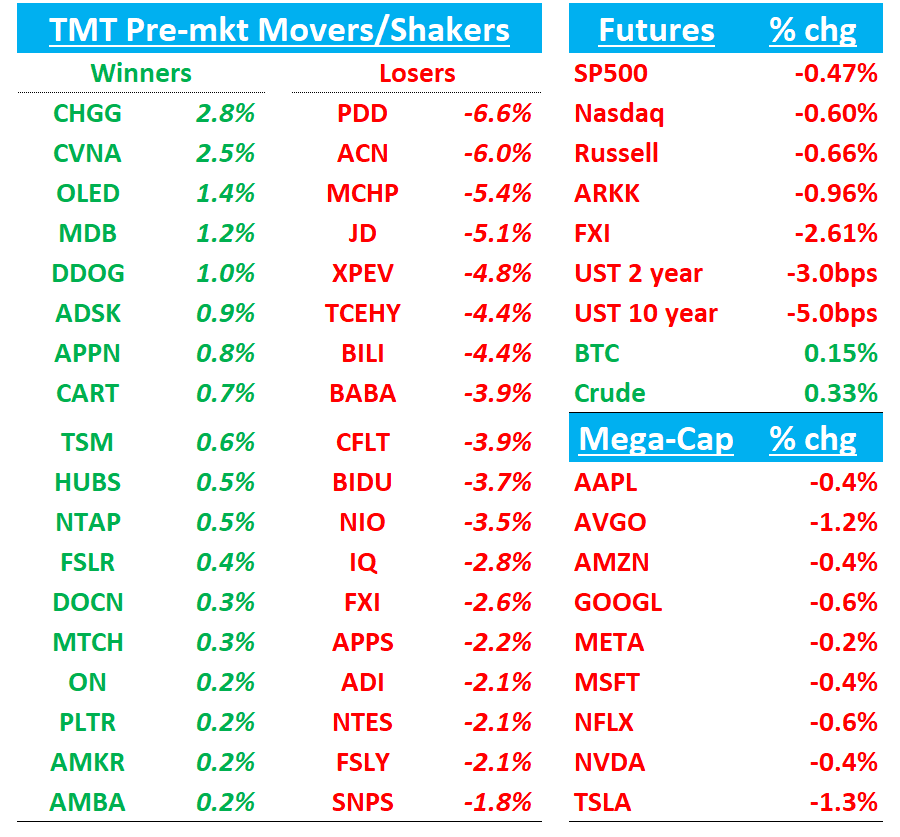 TMT Pre-mkt Movers/Shakers

| Winners | | Losers | |
|---|---|---|---|
| CHGG | 2.8% | PDD | -6.6% |
| CVNA | 2.5% | ACN | -6.0% |
| OLED | 1.4% | MCHP | -5.4% |
| MDB | 1.2% | JD | -5.1% |
| DDOG | 1.0% | XPEV | -4.8% |
| ADSK | 0.9% | TCEHY | -4.4% |
| APPN | 0.8% | BILI | -4.4% |
| CART | 0.7% | BABA | -3.9% |
| TSM | 0.6% | CFLT | -3.9% |
| HUBS | 0.5% | BIDU | -3.7% |
| NTAP | 0.5% | NIO | -3.5% |
| FSLR | 0.4% | IQ | -2.8% |
| DOCN | 0.3% | FXI | -2.6% |
| MTCH | 0.3% | APPS | -2.2% |
| ON | 0.2% | ADI | -2.1% |
| PLTR | 0.2% | NTES | -2.1% |
| AMKR | 0.2% | FSLY | -2.1% |
| AMBA | 0.2% | SNPS | -1.8% |

| Futures | % chg |
|---|---|
| SP500 | -0.47% |
| Nasdaq | -0.60% |
| Russell | -0.66% |
| ARKK | -0.96% |
| FXI | -2.61% |
| UST 2 year | -3.0bps |
| UST 10 year | -5.0bps |
| BTC | 0.15% |
| Crude | 0.33% |

| Mega-Cap | % chg |
|---|---|
| AAPL | -0.4% |
| AVGO | -1.2% |
| AMZN | -0.4% |
| GOOGL | -0.6% |
| META | -0.2% |
| MSFT | -0.4% |
| NFLX | -0.6% |
| NVDA | -0.4% |
| TSLA | -1.3% |